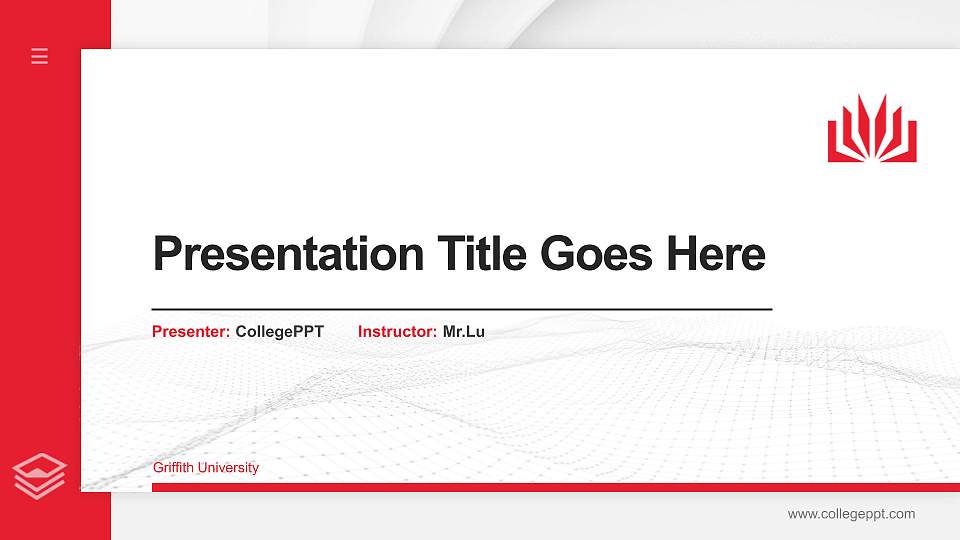 Presentation Title Goes Here

Presenter: CollegePPT Instructor: Mr.Lu

Griffith University

www.collegeppt.com